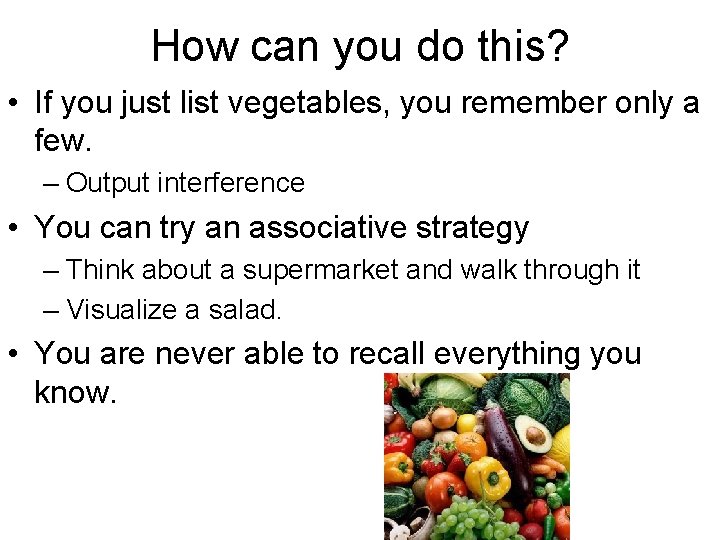 How can you do this?

• If you just list vegetables, you remember only a few.
– Output interference

• You can try an associative strategy
– Think about a supermarket and walk through it
– Visualize a salad.

• You are never able to recall everything you know.